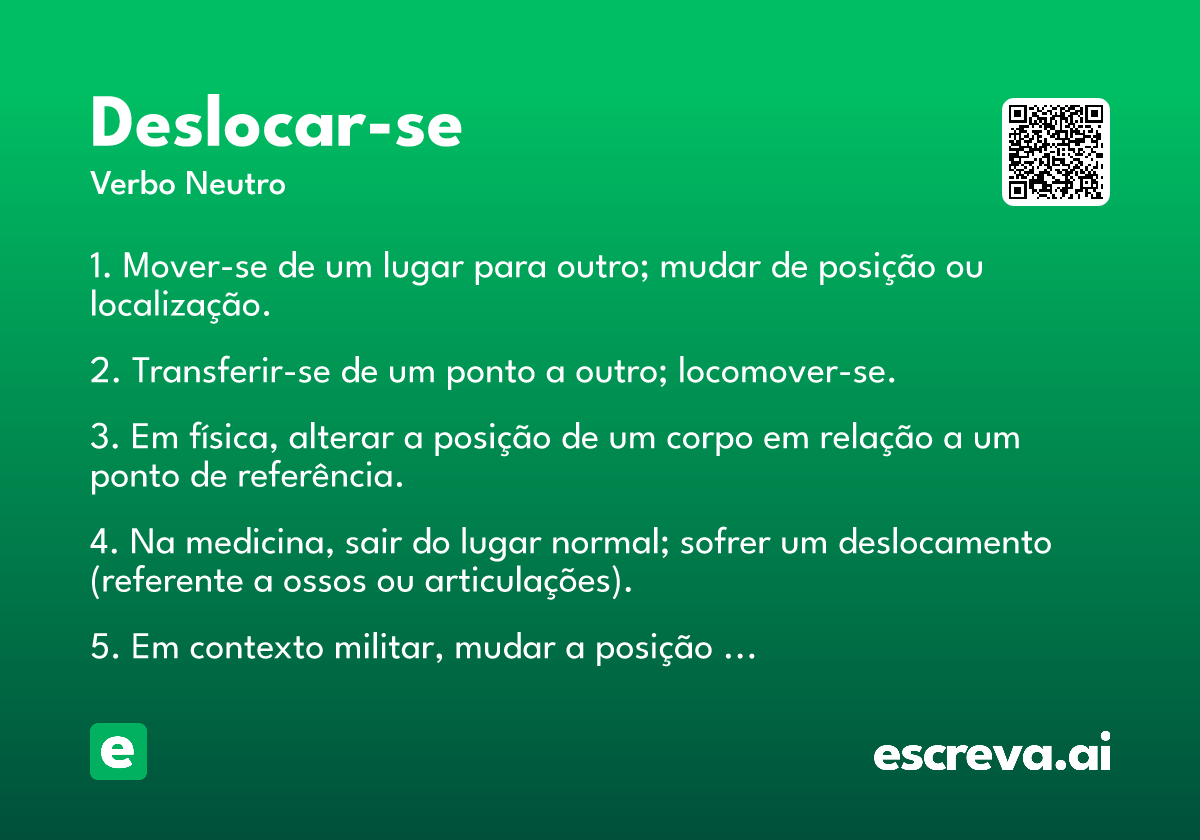 Deslocar-se
Verbo Neutro

1. Mover-se de um lugar para outro; mudar de posição ou localização.

2. Transferir-se de um ponto a outro; locomover-se.

3. Em física, alterar a posição de um corpo em relação a um ponto de referência.

4. Na medicina, sair do lugar normal; sofrer um deslocamento (referente a ossos ou articulações).

5. Em contexto militar, mudar a posição …

e

escreva.ai